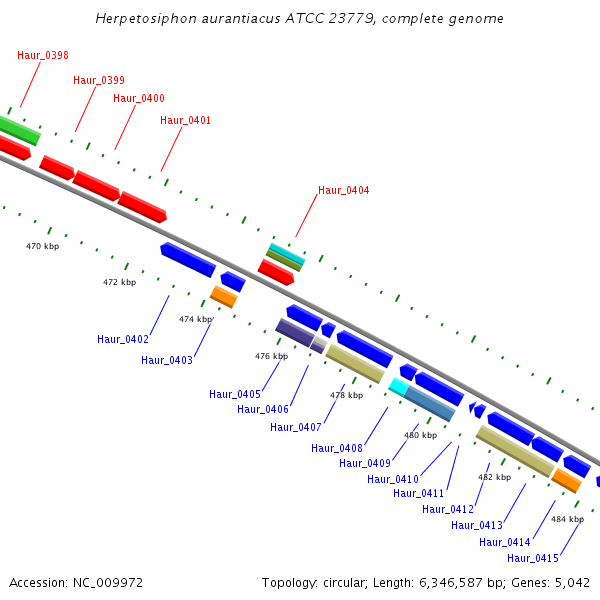 Herpetosiphon aurantiacus ATCC 23779, complete genome

Haur_0398
Haur_0399
Haur_0400
Haur_0401
Haur_0404

470 kbp
472 kbp
474 kbp
476 kbp
478 kbp
480 kbp
482 kbp
484 kbp

Haur_0402
Haur_0403
Haur_0405
Haur_0406
Haur_0407
Haur_0408
Haur_0409
Haur_0410
Haur_0411
Haur_0412
Haur_0413
Haur_0414
Haur_0415

Accession: NC_009972

Topology: circular; Length: 6,346,587 bp; Genes: 5,042